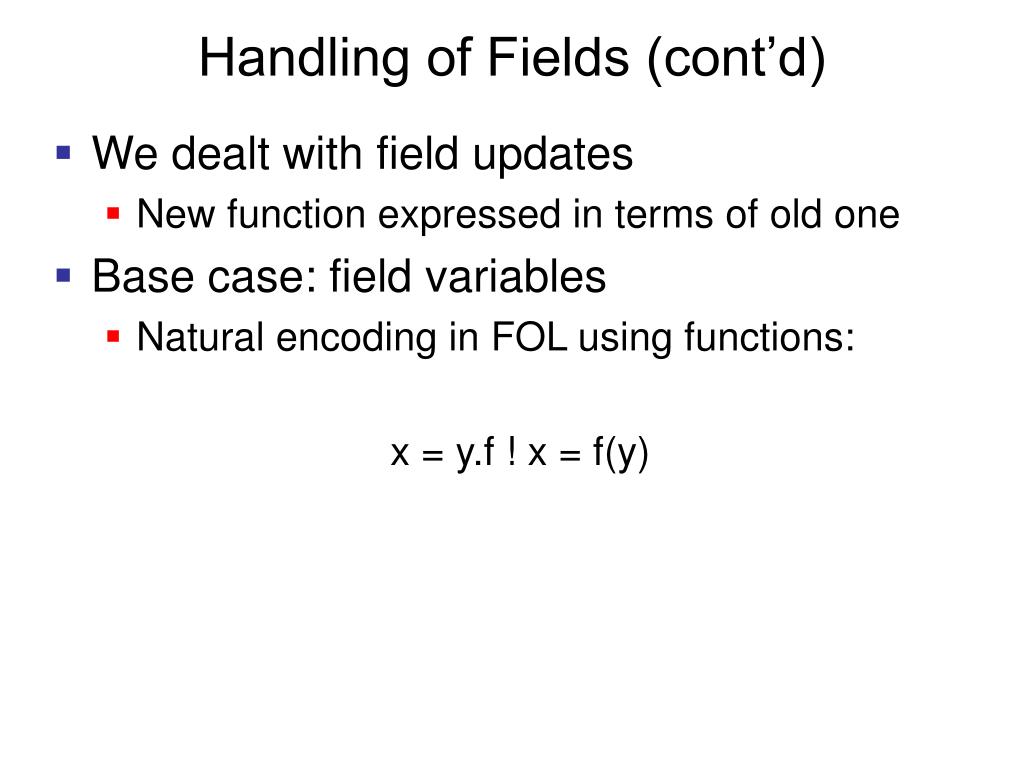 Handling of Fields (cont'd)

We dealt with field updates

New function expressed in terms of old one

Base case: field variables

Natural encoding in FOL using functions:

x = y.f ! x = f(y)